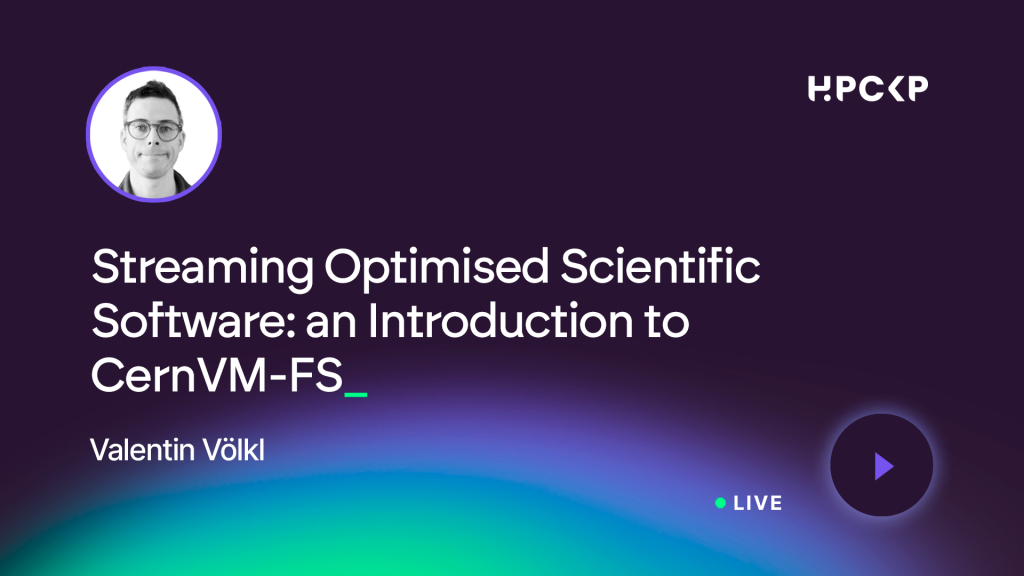 HPCKP

Streaming Optimised Scientific Software: an Introduction to CernVM-FS_

Valentin Völkl

LIVE